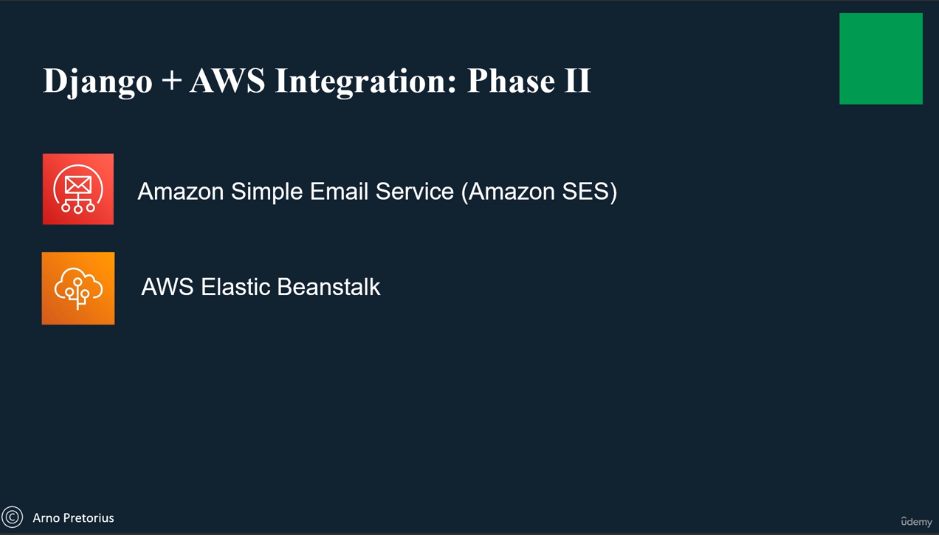 Django + AWS Integration: Phase II

Amazon Simple Email Service (Amazon SES)

AWS Elastic Beanstalk

© Arno Pretorius

ûdemy